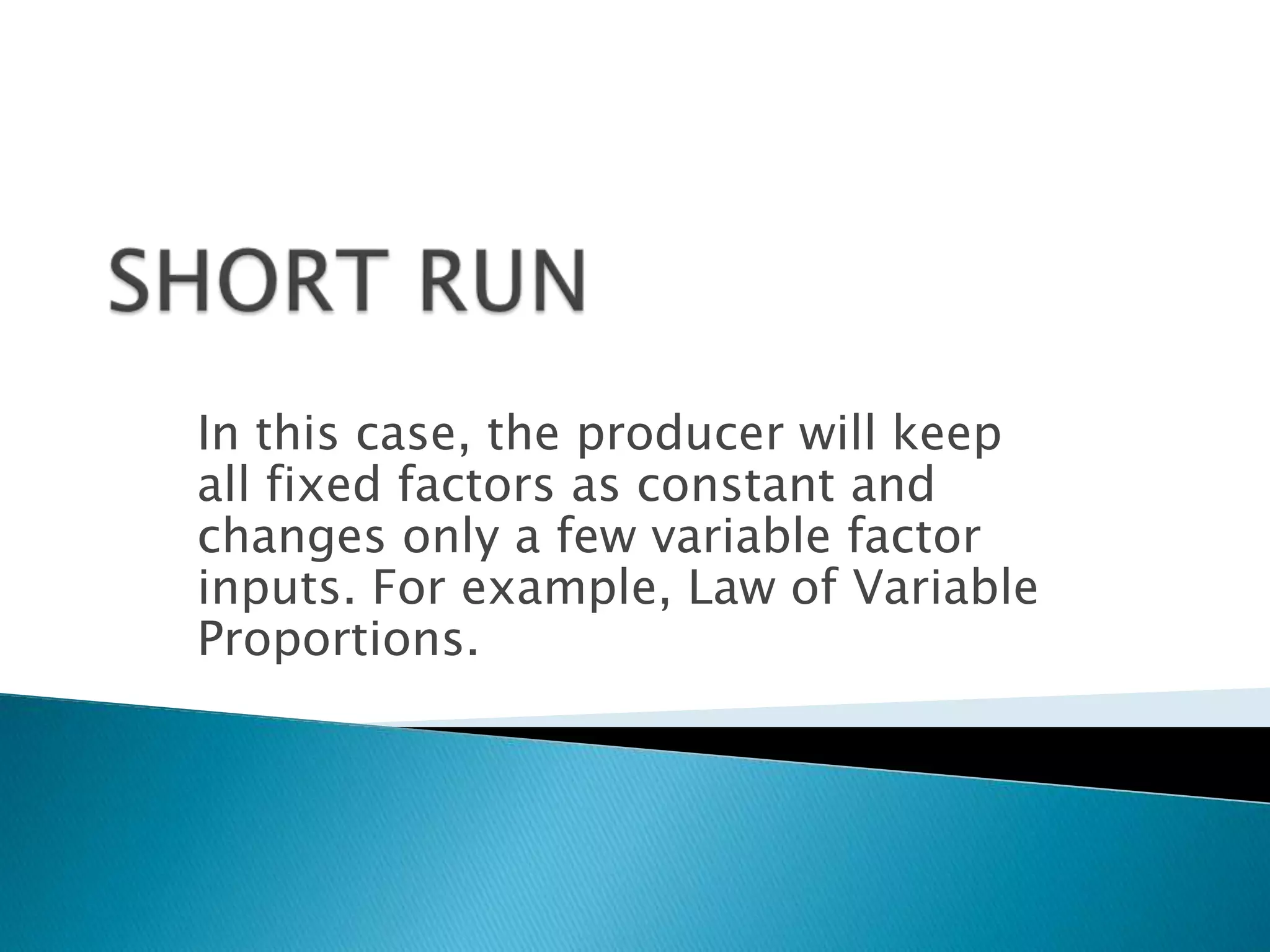 SHORT RUN

In this case, the producer will keep all fixed factors as constant and changes only a few variable factor inputs. For example, Law of Variable Proportions.